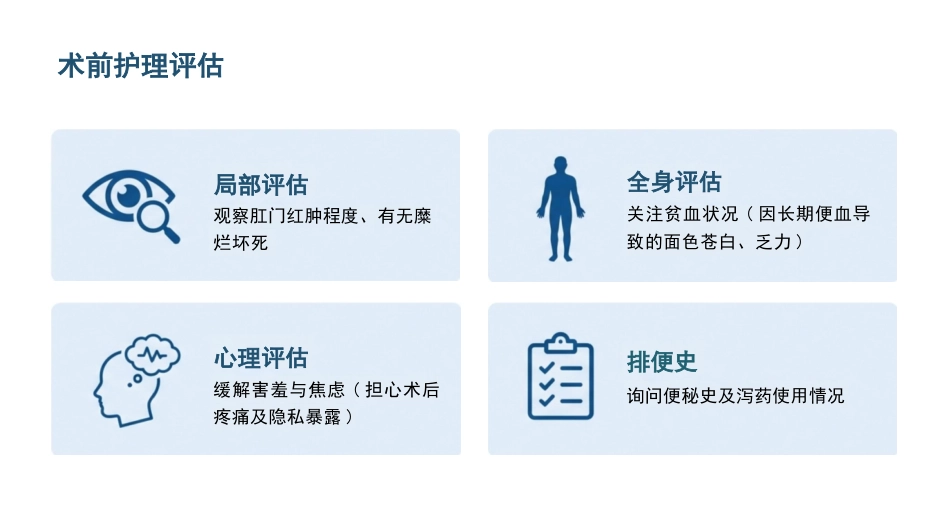 术前护理评估

局部评估
观察肛门红肿程度、有无糜烂坏死

全身评估
关注贫血状况（因长期便血导致的面色苍白、乏力）

心理评估
缓解害羞与焦虑（担心术后疼痛及隐私暴露）

排便史
询问便秘史及泻药使用情况